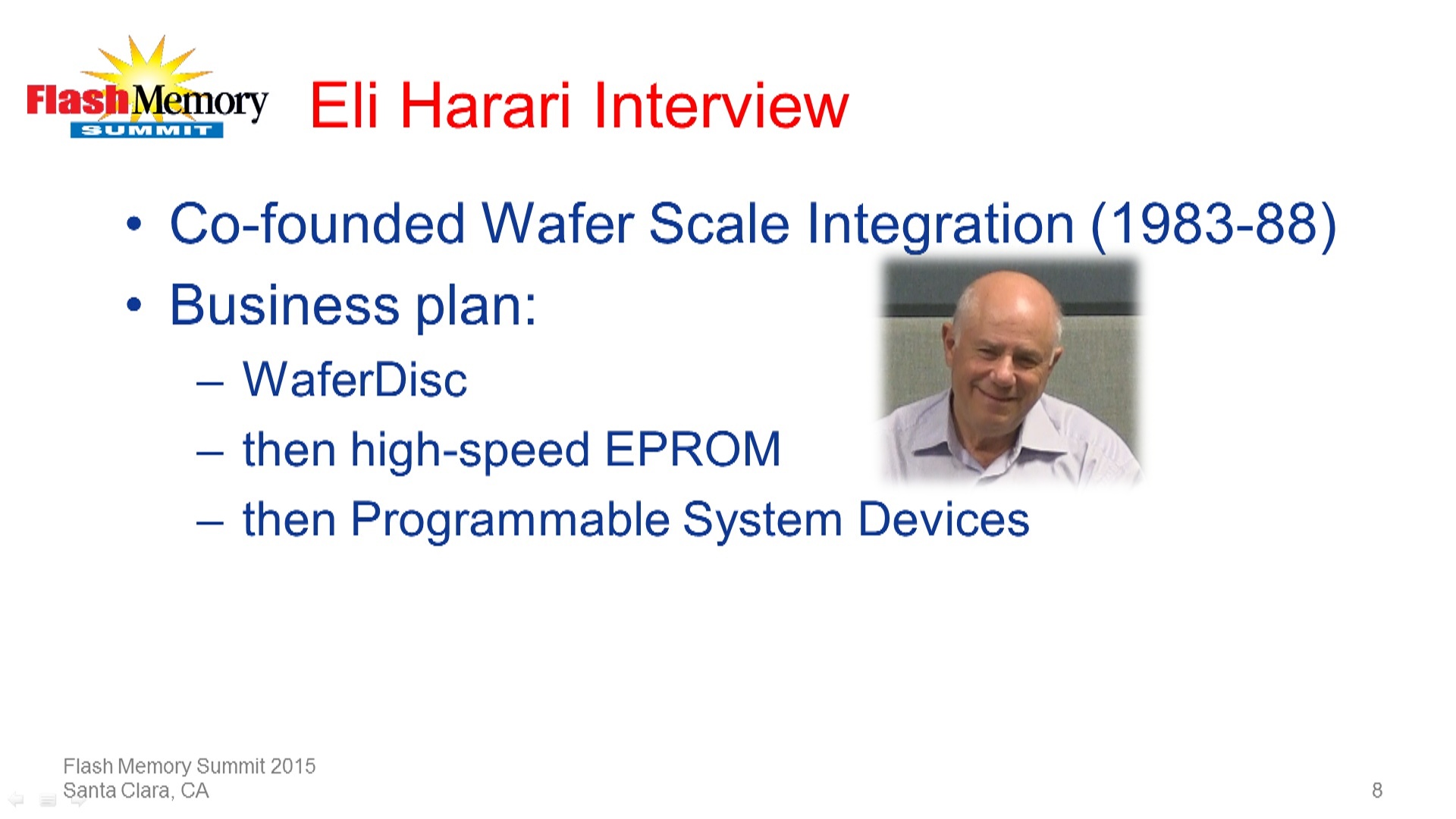 Flash Memory SUMMIT

Eli Harari Interview

• Co-founded Wafer Scale Integration (1983-88)
• Business plan:
– WaferDisc
– then high-speed EPROM
– then Programmable System Devices

Flash Memory Summit 2015
Santa Clara, CA

8